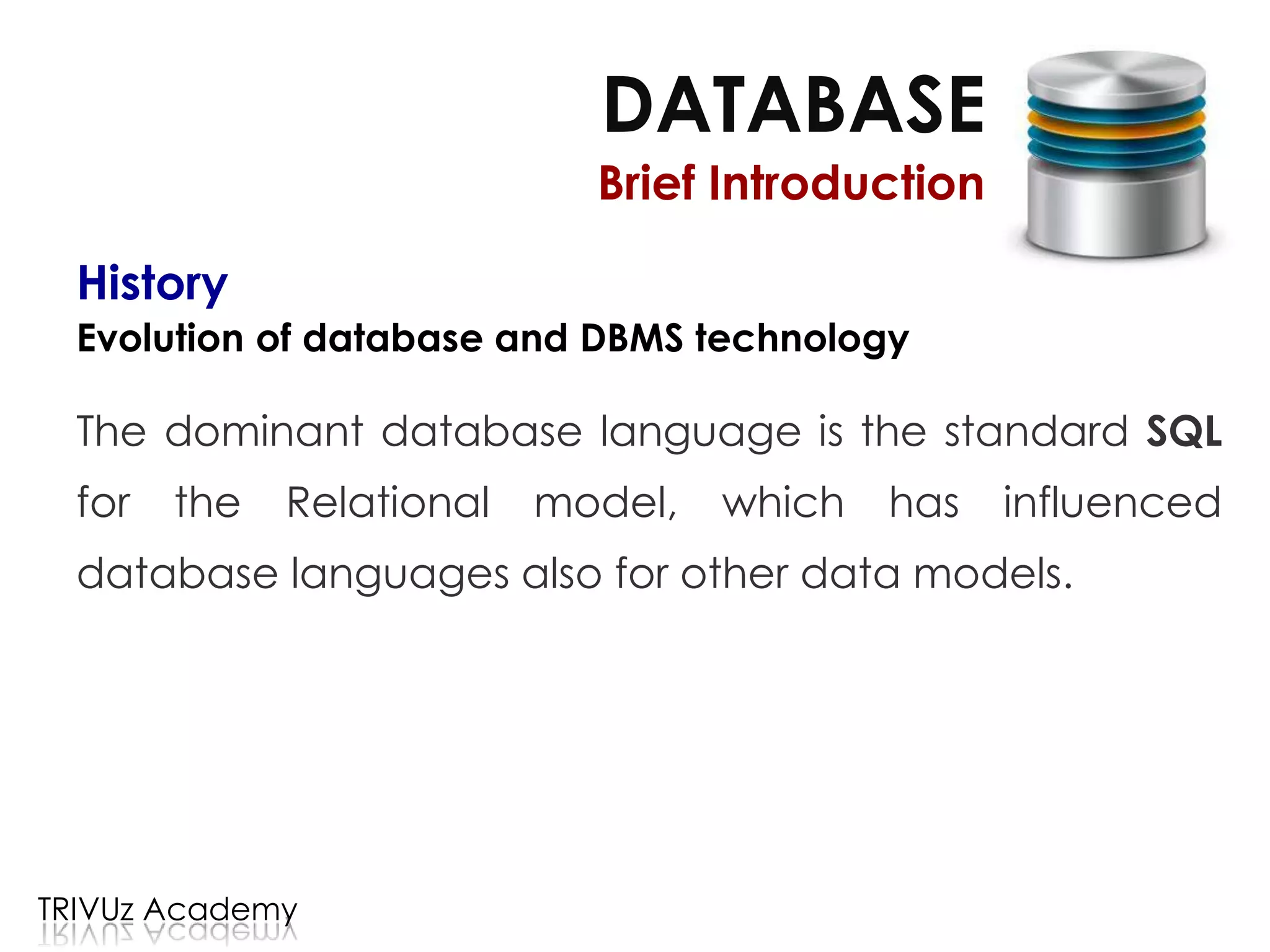 DATABASE
Brief Introduction

History
Evolution of database and DBMS technology

The dominant database language is the standard SQL for the Relational model, which has influenced database languages also for other data models.

TRIVUz Academy